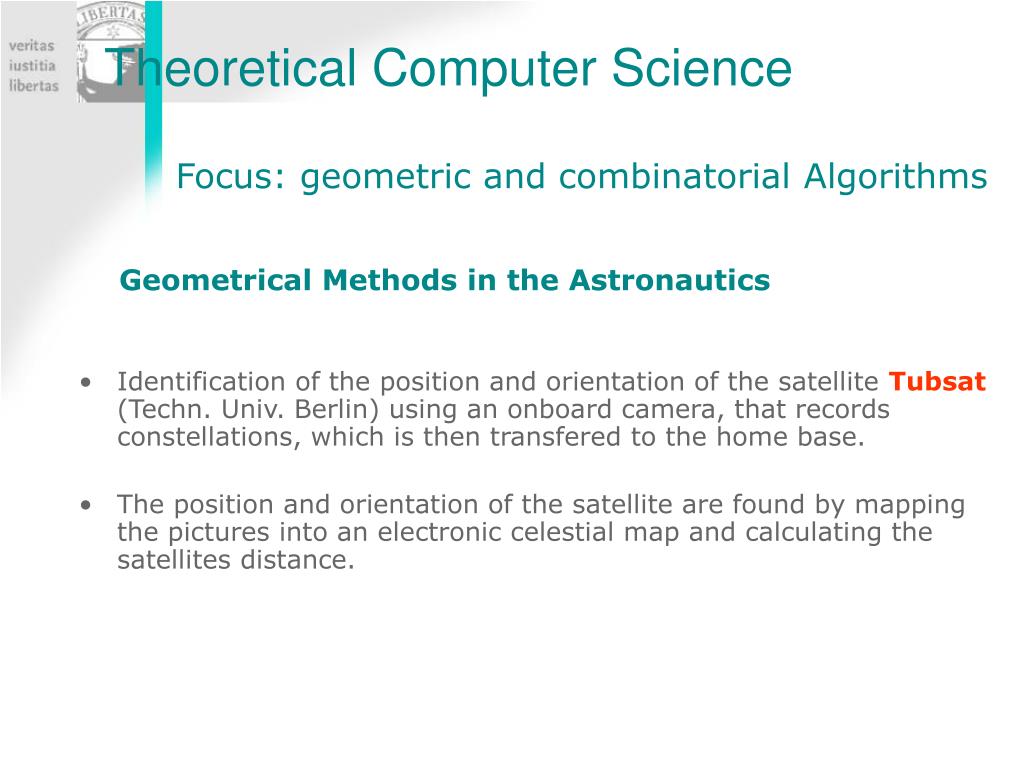 veritas
iustitia
libertas

LIBERTAS

Theoretical Computer Science

Focus: geometric and combinatorial Algorithms

Geometrical Methods in the Astronautics

• Identification of the position and orientation of the satellite Tubsat (Techn. Univ. Berlin) using an onboard camera, that records constellations, which is then transfered to the home base.

• The position and orientation of the satellite are found by mapping the pictures into an electronic celestial map and calculating the satellites distance.